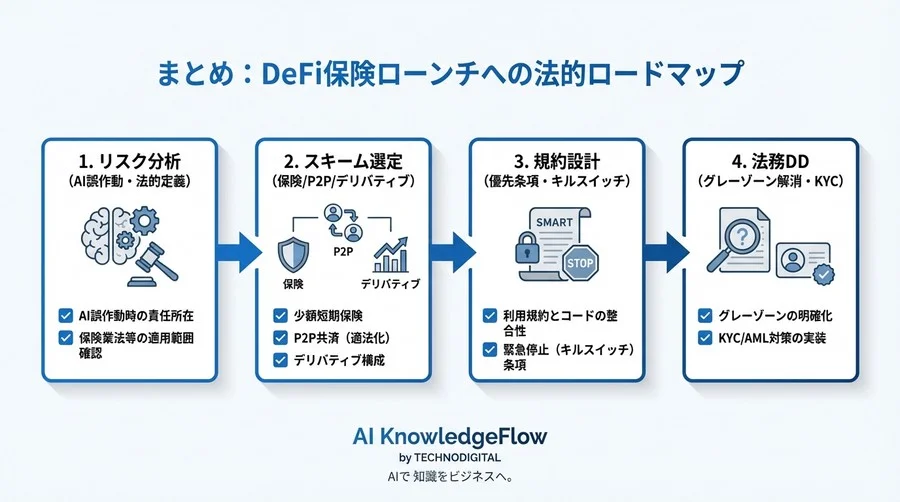 まとめ：DeFi保険ローンチへの法的ロードマップ

1. リスク分析
（AI誤作動・法的定義）

AI誤作動時の責任所在
保険業法等の適用範囲確認

2. スキーム選定
（保険/P2P/デリバティブ）

P2P
保険
デリバティブ

少額短期保険
P2P共済（適法化）
デリバティブ構成

3. 規約設計
（優先条項・キルスイッチ）

SMART
STOP

利用規約とコードの整合性
緊急停止（キルスイッチ）条項

4. 法務DD
（グレーゾーン解消・KYC）

グレーゾーンの明確化
KYC/AML対策の実装

AI KnowledgeFlow
by TECHNODIGITAL
AIで 知識をビジネスへ。